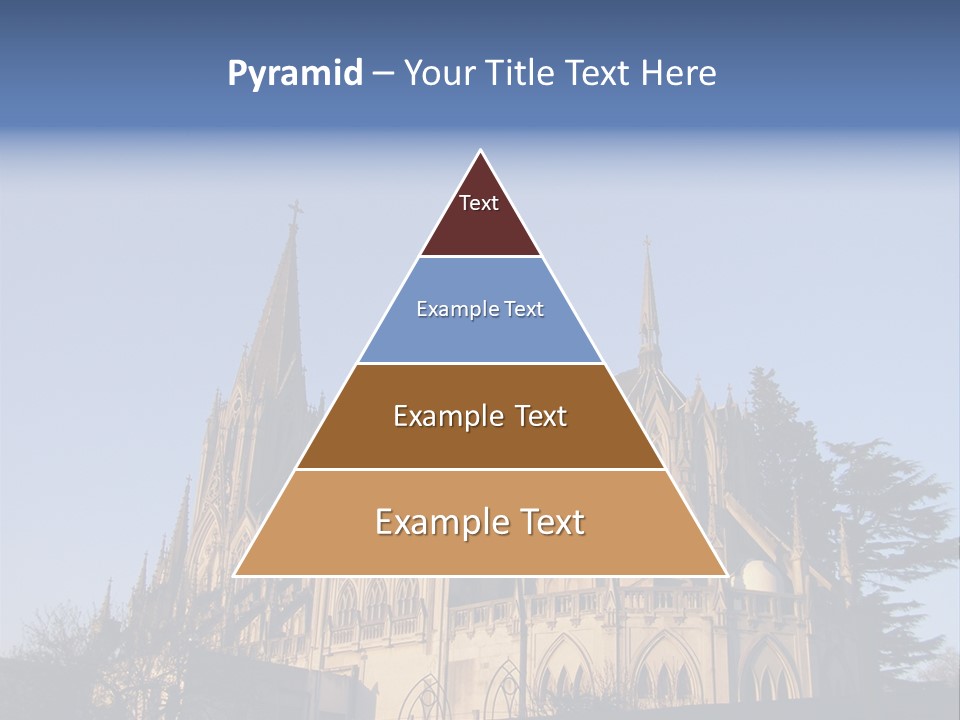 Pyramid – Your Title Text Here

Text

Example Text

Example Text

Example Text